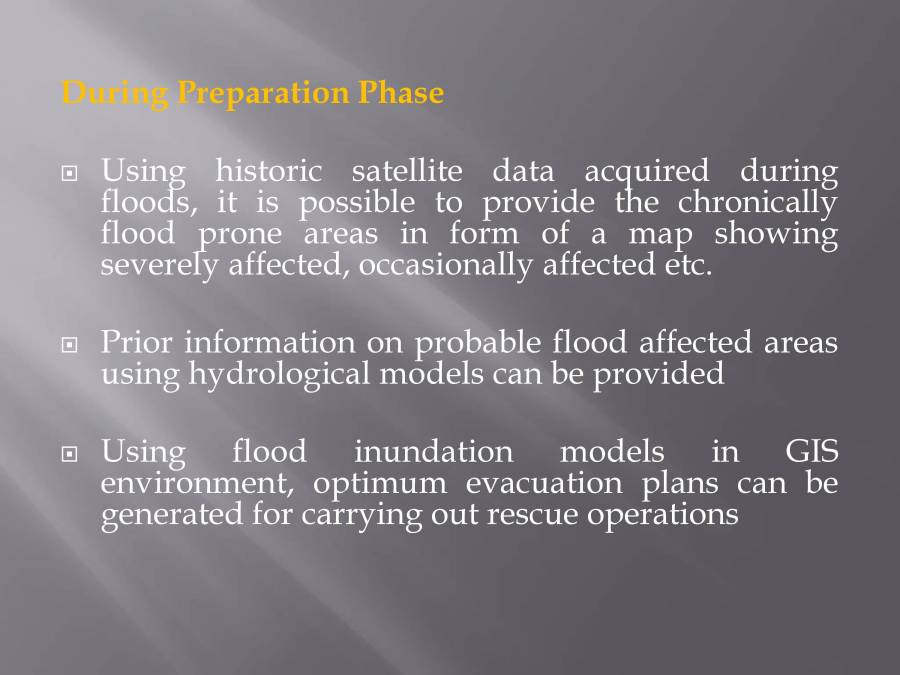 During Preparation Phase

Using historic satellite data acquired during floods, it is possible to provide the chronically flood prone areas in form of a map showing severely affected, occasionally affected etc.

Prior information on probable flood affected areas using hydrological models can be provided

Using flood inundation models in GIS environment, optimum evacuation plans can be generated for carrying out rescue operations